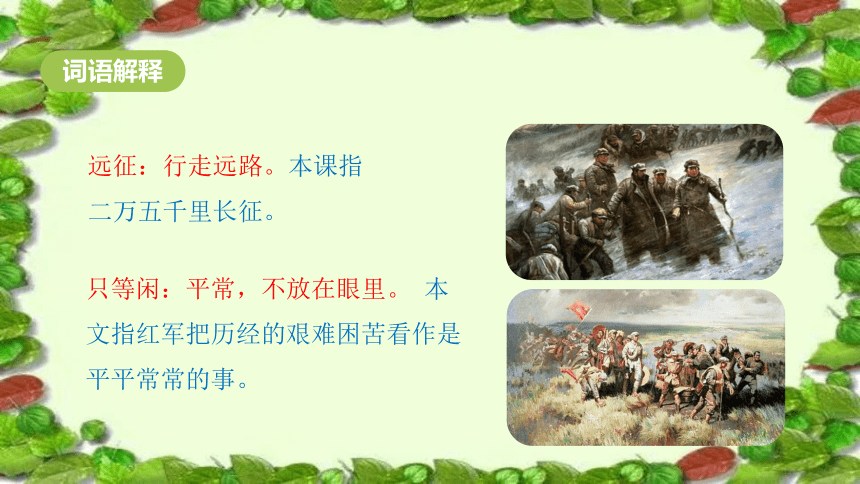 词语解释

远征：行走远路。本课指二万五千里长征。

只等闲：平常，不放在眼里。 本文指红军把历经的艰难困苦看作是平平常常的事。